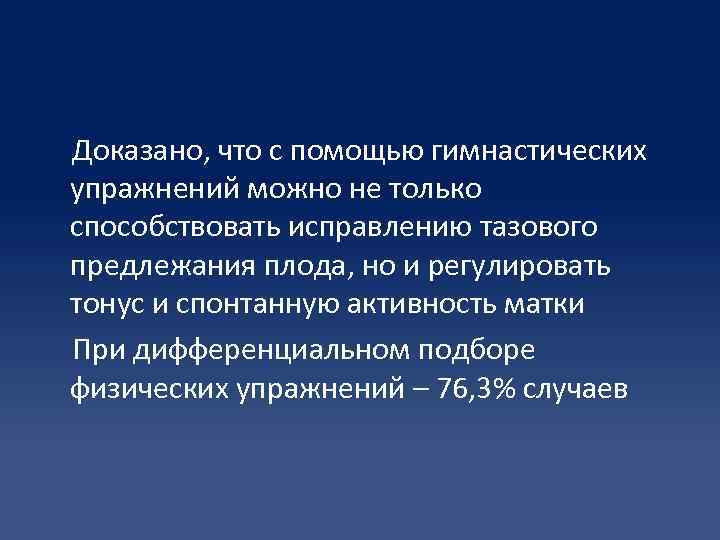 Доказано, что с помощью гимнастических упражнений можно не только способствовать исправлению тазового предлежания плода, но и регулировать тонус и спонтанную активность матки

При дифференциальном подборе физических упражнений – 76,3% случаев